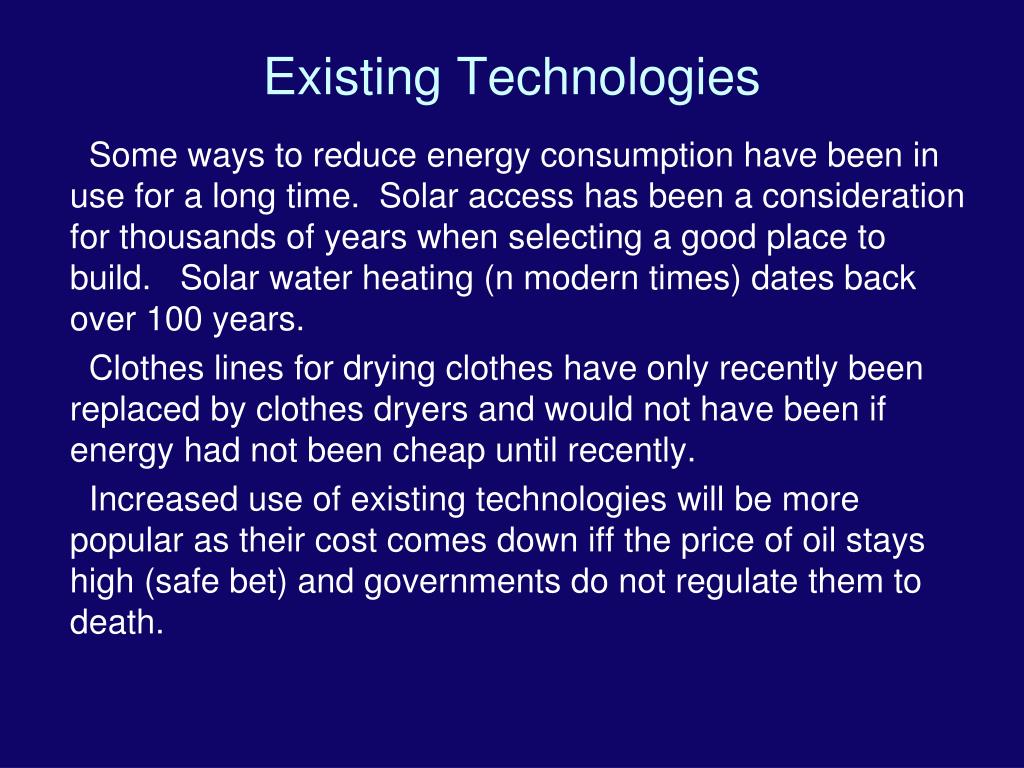 Existing Technologies

Some ways to reduce energy consumption have been in use for a long time. Solar access has been a consideration for thousands of years when selecting a good place to build. Solar water heating (n modern times) dates back over 100 years.

Clothes lines for drying clothes have only recently been replaced by clothes dryers and would not have been if energy had not been cheap until recently.

Increased use of existing technologies will be more popular as their cost comes down iff the price of oil stays high (safe bet) and governments do not regulate them to death.